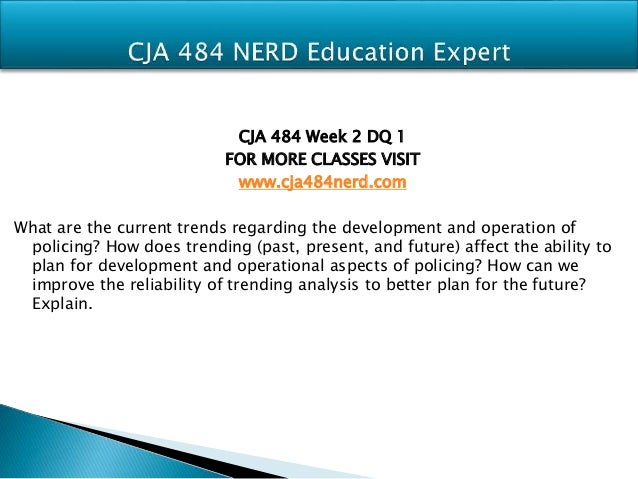 CJA 484 NERD Education Expert

CJA 484 Week 2 DQ 1
FOR MORE CLASSES VISIT
www.cja484nerd.com

What are the current trends regarding the development and operation of policing? How does trending (past, present, and future) affect the ability to plan for development and operational aspects of policing? How can we improve the reliability of trending analysis to better plan for the future? Explain.